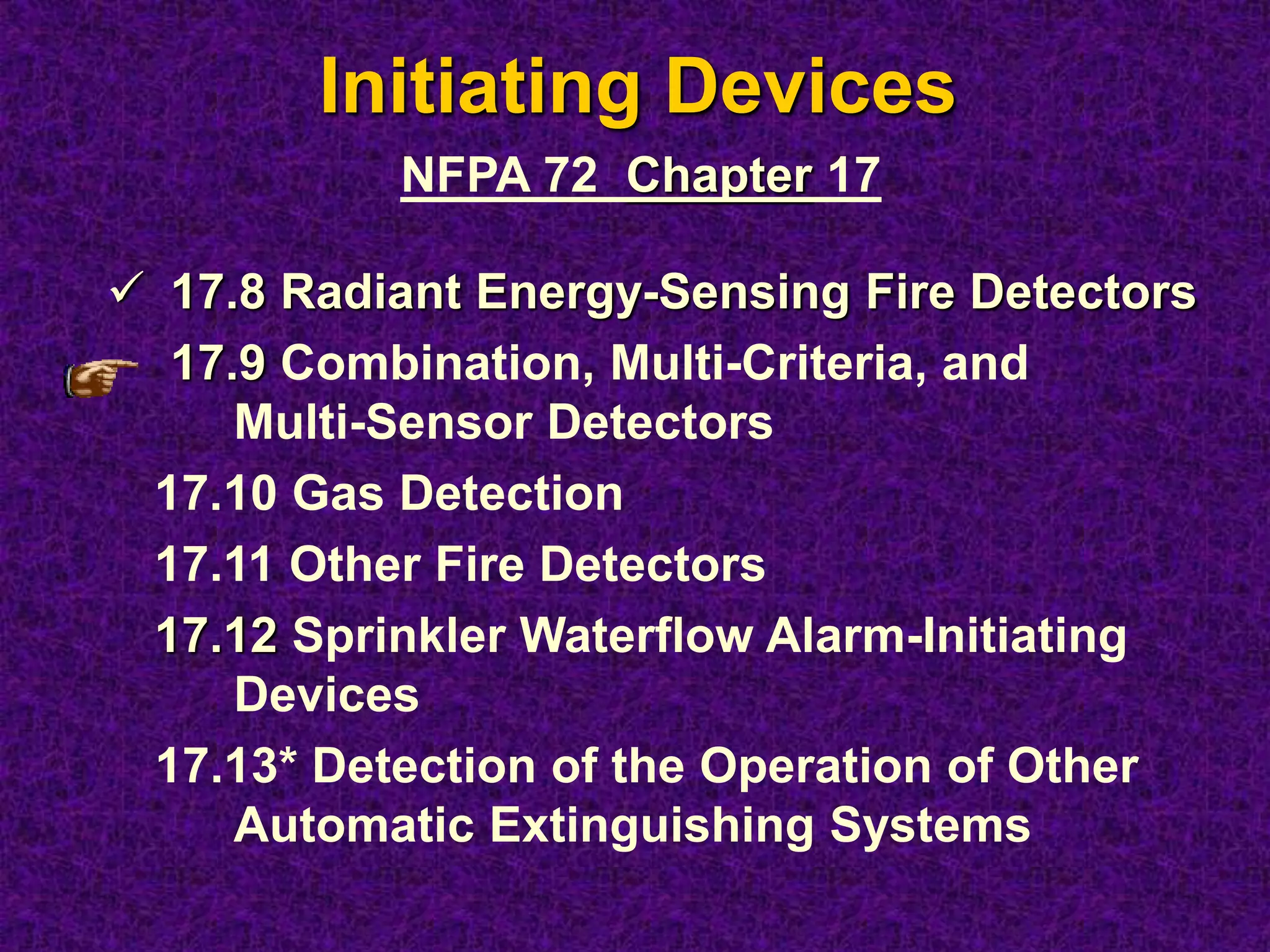 Initiating Devices

NFPA 72 Chapter 17

✓ 17.8 Radiant Energy-Sensing Fire Detectors

17.9 Combination, Multi-Criteria, and Multi-Sensor Detectors

17.10 Gas Detection

17.11 Other Fire Detectors

17.12 Sprinkler Waterflow Alarm-Initiating Devices

17.13* Detection of the Operation of Other Automatic Extinguishing Systems